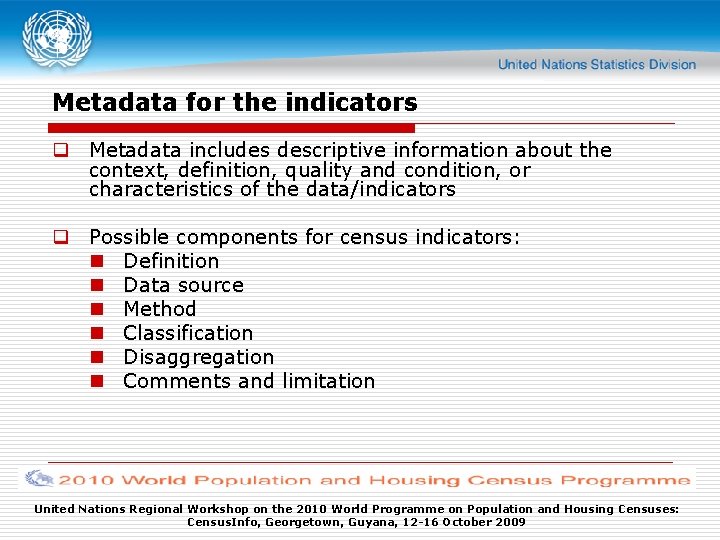 United Nations Statistics Division

Metadata for the indicators

Metadata includes descriptive information about the context, definition, quality and condition, or characteristics of the data/indicators

Possible components for census indicators:
Definition
Data source
Method
Classification
Disaggregation
Comments and limitation

2010 World Population and Housing Census Programme

United Nations Regional Workshop on the 2010 World Programme on Population and Housing Censuses: CensusInfo, Georgetown, Guyana, 12-16 October 2009